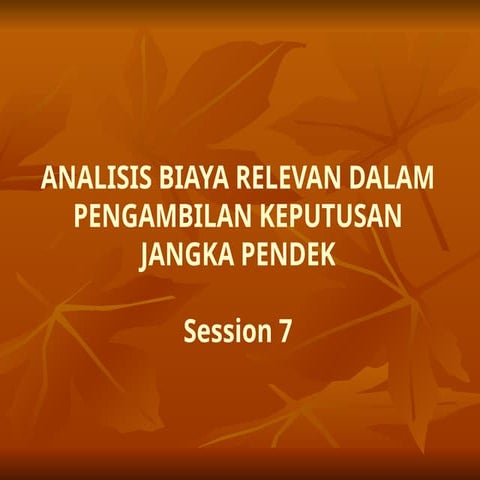 ANALISIS BIAYA RELEVAN DALAM PENGAMBILAN KEPUTUSAN JANGKA PENDEK

Session 7